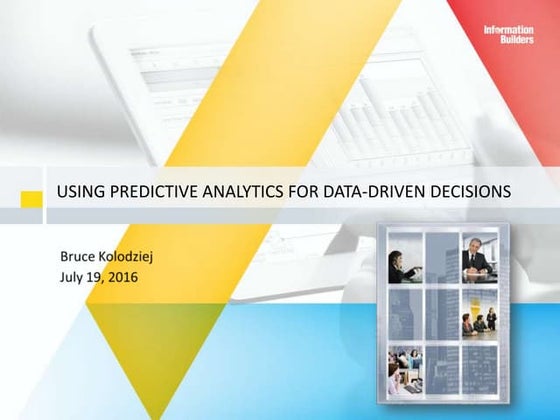 Information Builders

USING PREDICTIVE ANALYTICS FOR DATA-DRIVEN DECISIONS

Bruce Kolodziej
July 19, 2016